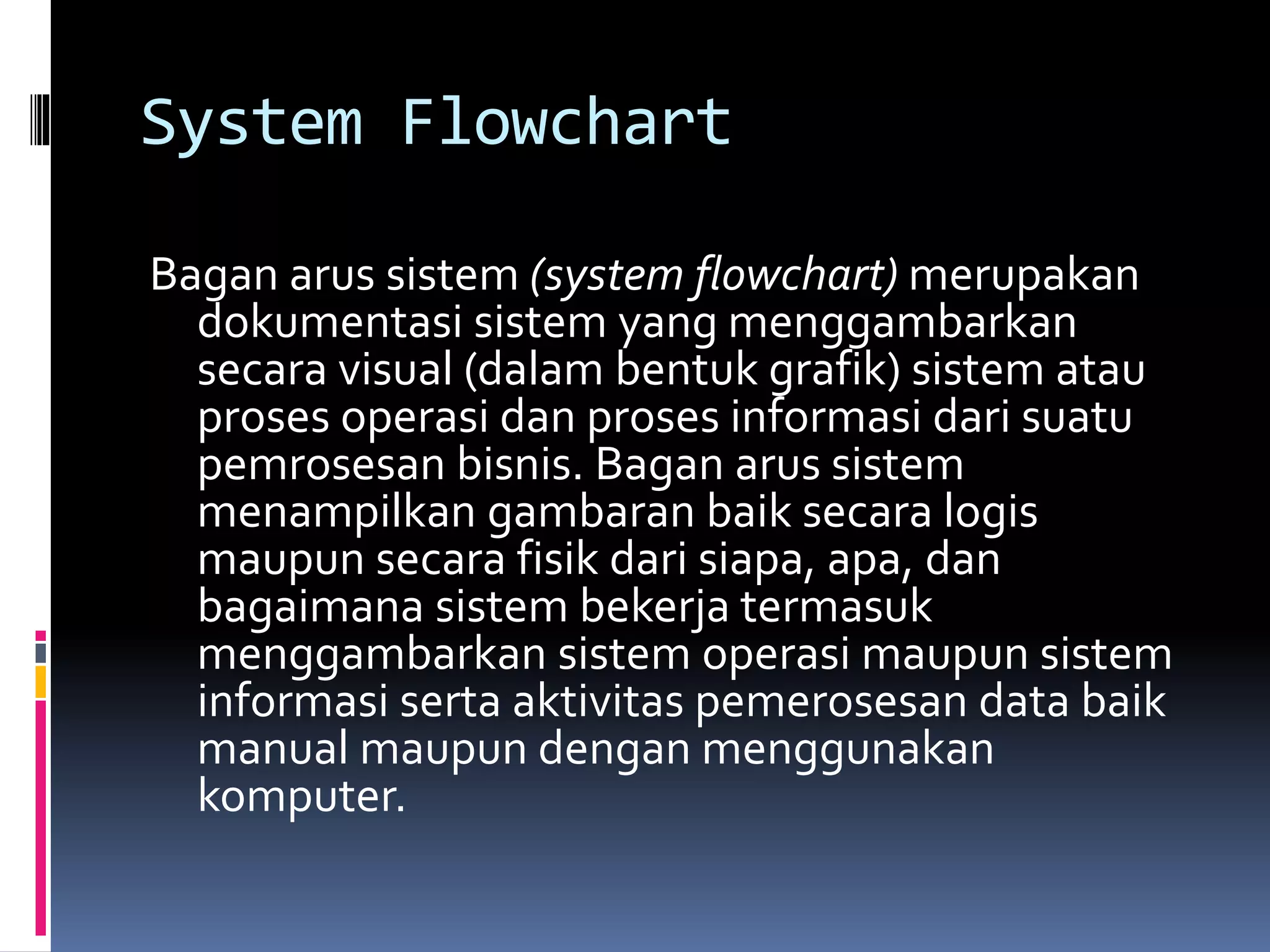 System Flowchart

Bagan arus sistem (system flowchart) merupakan dokumentasi sistem yang menggambarkan secara visual (dalam bentuk grafik) sistem atau proses operasi dan proses informasi dari suatu pemrosesan bisnis. Bagan arus sistem menampilkan gambaran baik secara logis maupun secara fisik dari siapa, apa, dan bagaimana sistem bekerja termasuk menggambarkan sistem operasi maupun sistem informasi serta aktivitas pemerosesan data baik manual maupun dengan menggunakan komputer.